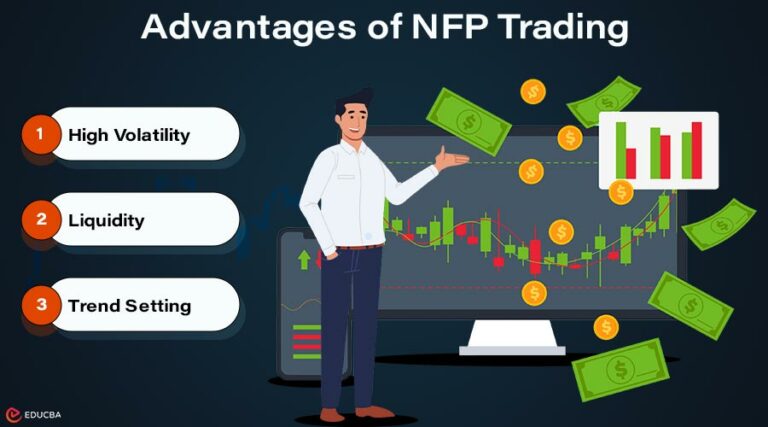 Advantages of NFP Trading

1 High Volatility

2 Liquidity

3 Trend Setting

EDUCBA